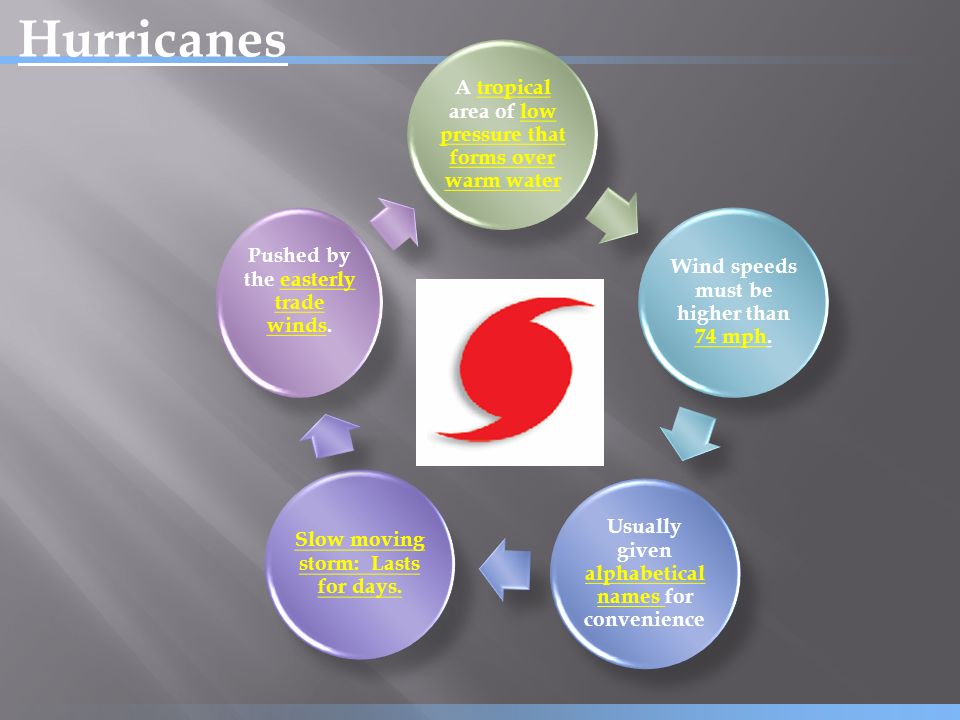 Hurricanes

A tropical area of low pressure that forms over warm water

Wind speeds must be higher than 74 mph.

Usually given alphabetical names for convenience

Slow moving storm: Lasts for days.

Pushed by the easterly trade winds.